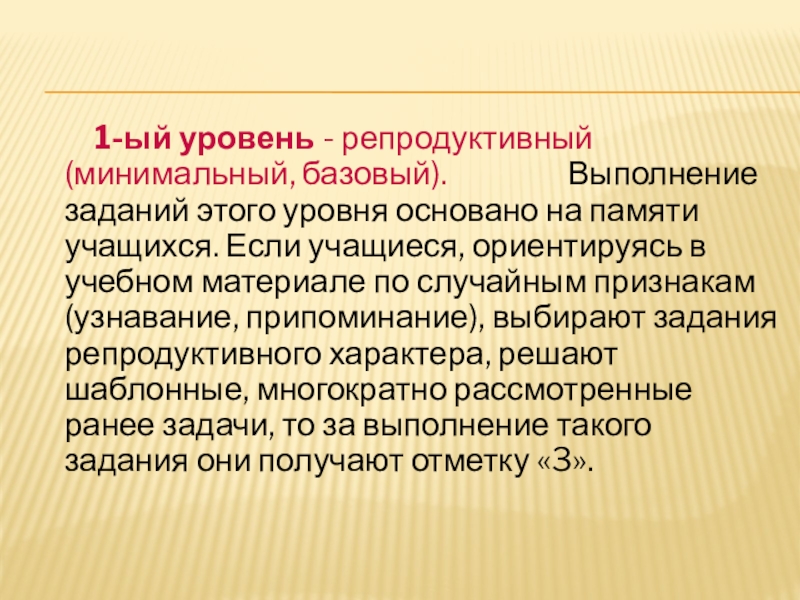 1-ый уровень - репродуктивный (минимальный, базовый). Выполнение заданий этого уровня основано на памяти учащихся. Если учащиеся, ориентируясь в учебном материале по случайным признакам (узнавание, припоминание), выбирают задания репродуктивного характера, решают шаблонные, многократно рассмотренные ранее задачи, то за выполнение такого задания они получают отметку «3».